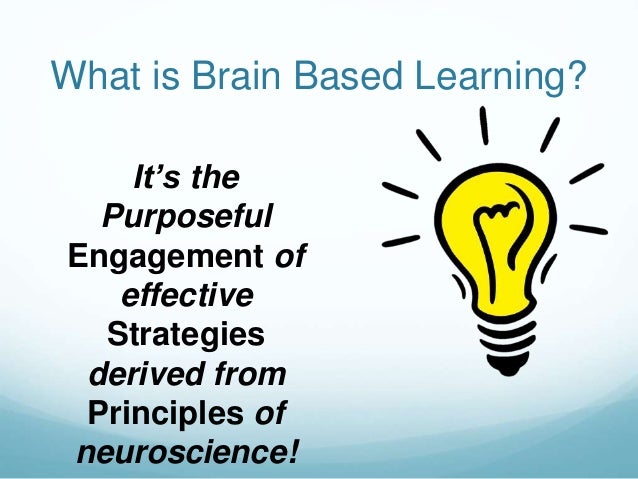 What is Brain Based Learning?

It’s the Purposeful Engagement of effective Strategies derived from Principles of neuroscience!